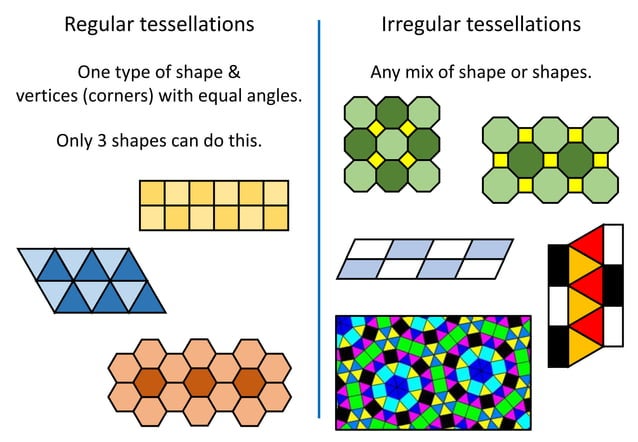 Regular tessellations

One type of shape & vertices (corners) with equal angles.

Only 3 shapes can do this.

Irregular tessellations

Any mix of shape or shapes.